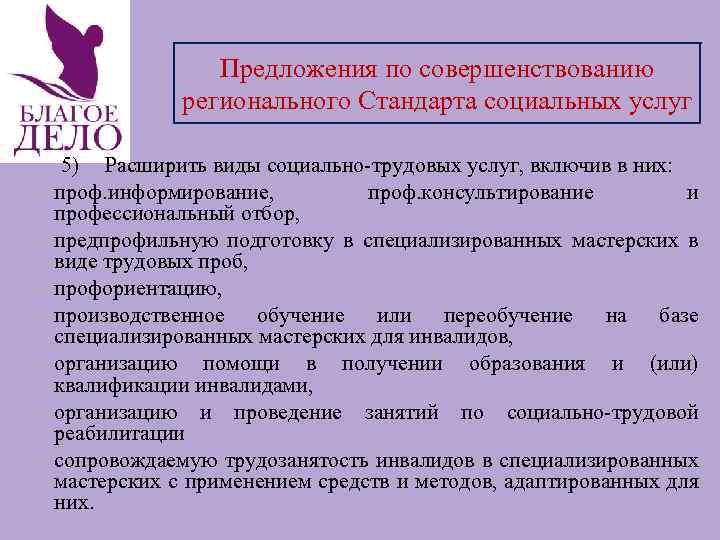 БЛАГОЕ ДЕЛО

Предложения по совершенствованию регионального Стандарта социальных услуг

5) Расширить виды социально-трудовых услуг, включив в них:

проф.информирование, проф.консультирование и профессиональный отбор,

предпрофильную подготовку в специализированных мастерских в виде трудовых проб,

профориентацию,

производственное обучение или переобучение на базе специализированных мастерских для инвалидов,

организацию помощи в получении образования и (или) квалификации инвалидами,

организацию и проведение занятий по социально-трудовой реабилитации

сопровождаемую трудозанятость инвалидов в специализированных мастерских с применением средств и методов, адаптированных для них.